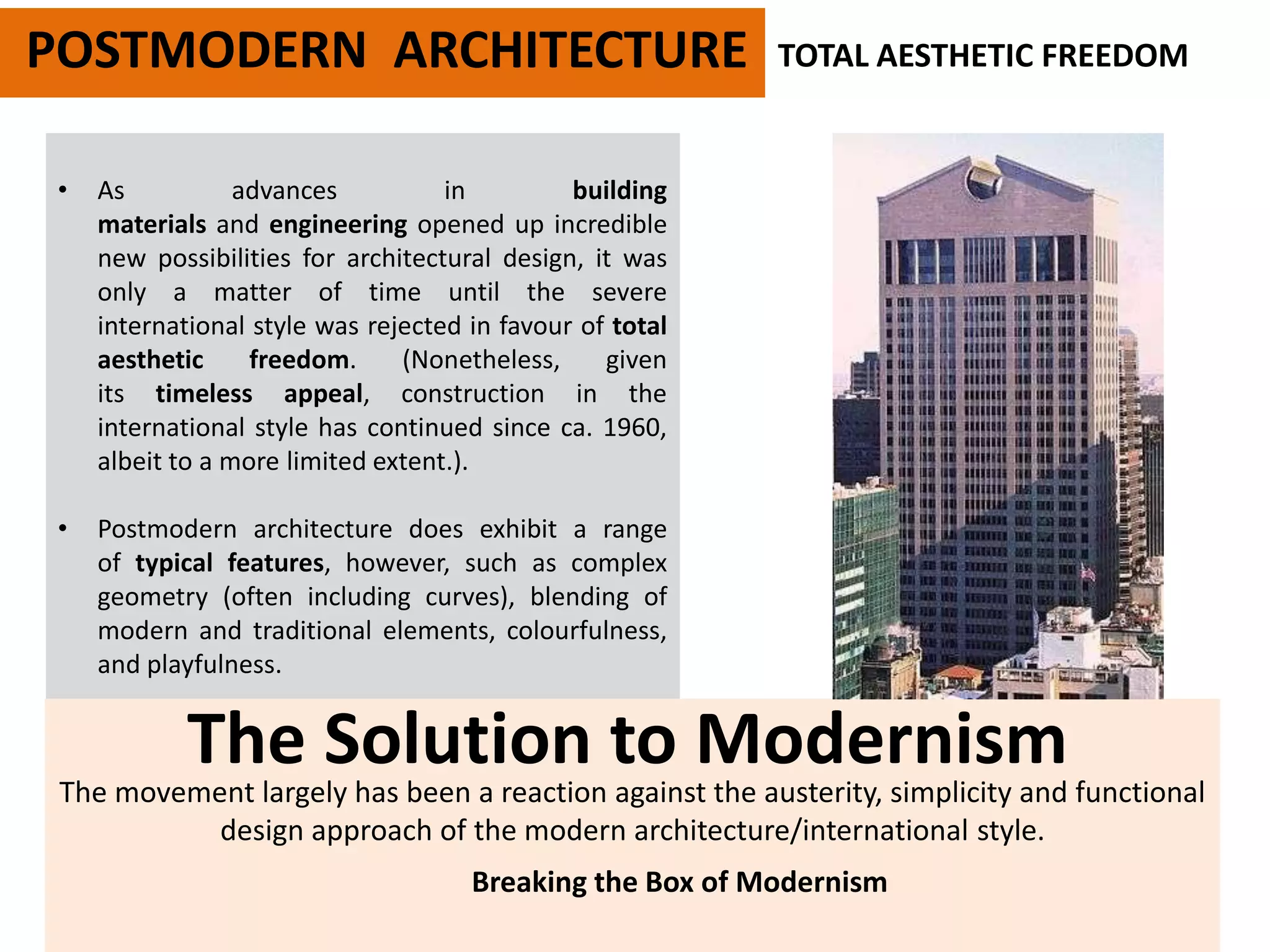 POSTMODERN ARCHITECTURE

TOTAL AESTHETIC FREEDOM

• As advances in building materials and engineering opened up incredible new possibilities for architectural design, it was only a matter of time until the severe international style was rejected in favour of total aesthetic freedom. (Nonetheless, given its timeless appeal, construction in the international style has continued since ca. 1960, albeit to a more limited extent.).

• Postmodern architecture does exhibit a range of typical features, however, such as complex geometry (often including curves), blending of modern and traditional elements, colourfulness, and playfulness.

The Solution to Modernism

The movement largely has been a reaction against the austerity, simplicity and functional design approach of the modern architecture/international style.

Breaking the Box of Modernism